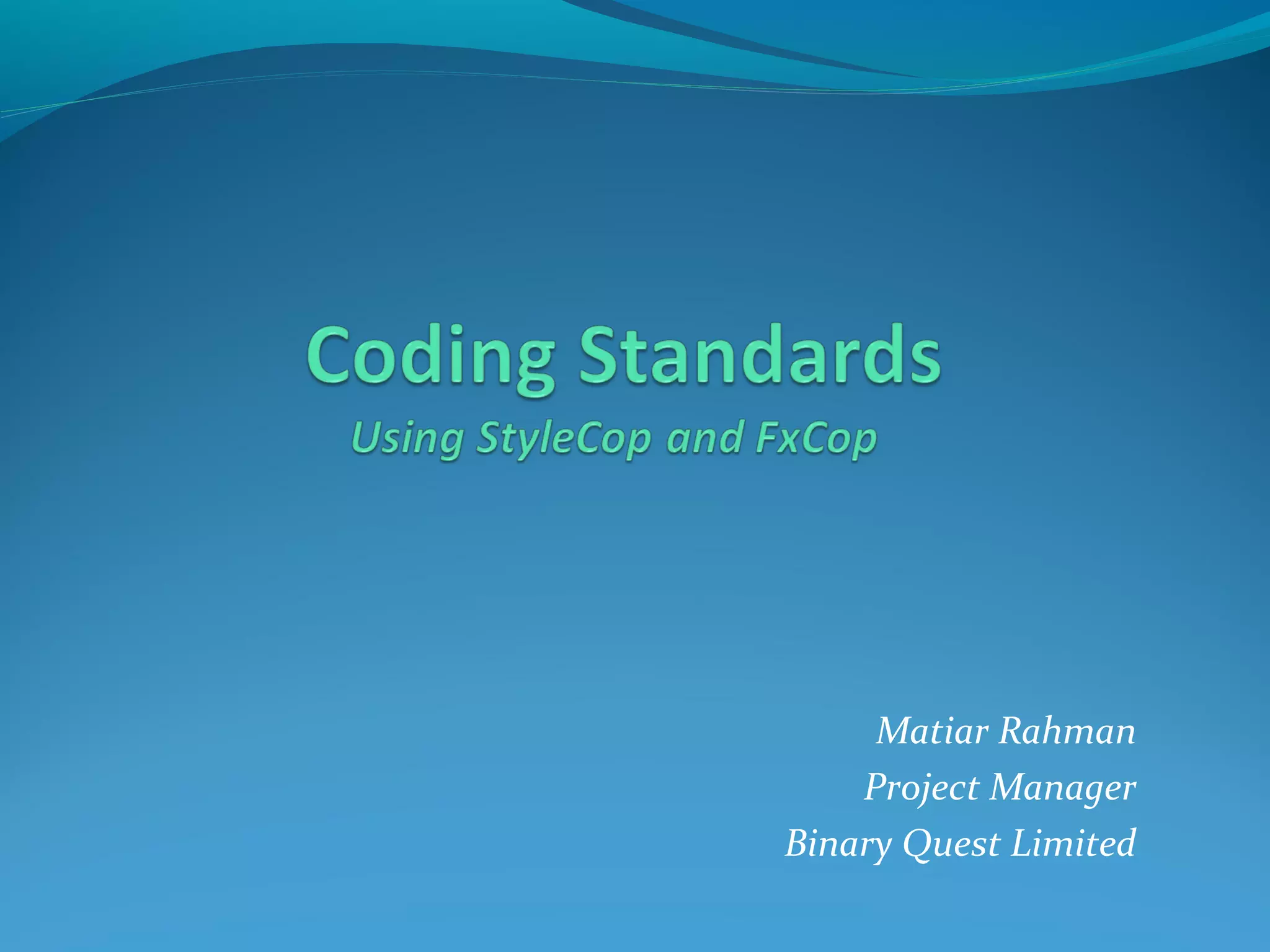 Coding Standards
Using StyleCop and FxCop

Matiar Rahman
Project Manager
Binary Quest Limited